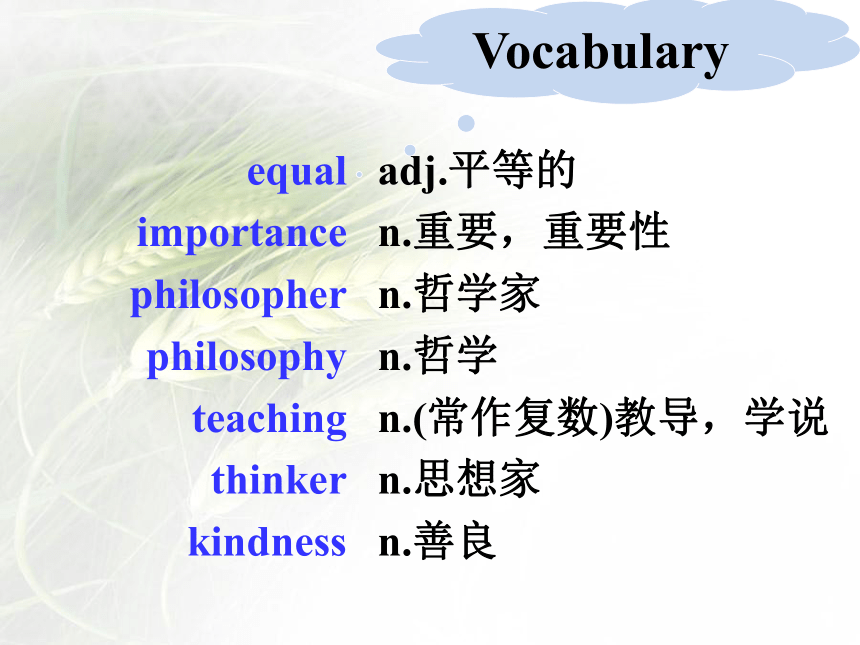 Vocabulary

equal adj.平等的
importance n.重要，重要性
philosopher n.哲学家
philosophy n.哲学
teaching n.(常作复数)教导，学说
thinker n.思想家
kindness n.善良